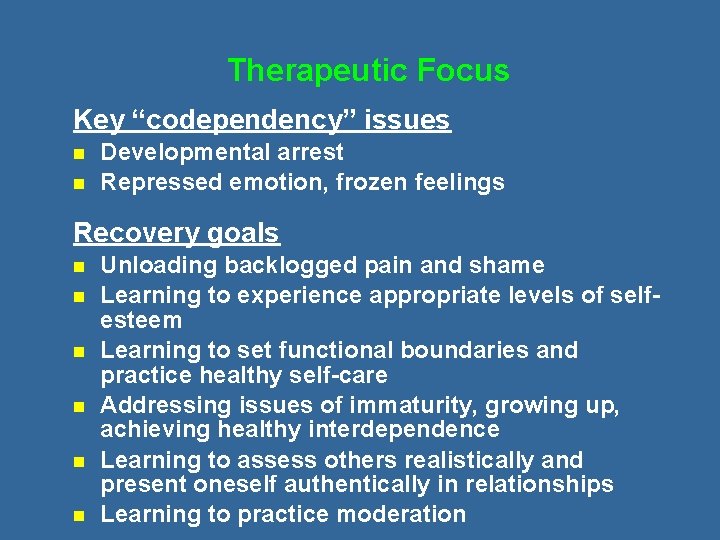 Therapeutic Focus

Key “codependency” issues

- Developmental arrest
- Repressed emotion, frozen feelings

Recovery goals

- Unloading backlogged pain and shame
- Learning to experience appropriate levels of self-esteem
- Learning to set functional boundaries and practice healthy self-care
- Addressing issues of immaturity, growing up, achieving healthy interdependence
- Learning to assess others realistically and present oneself authentically in relationships
- Learning to practice moderation